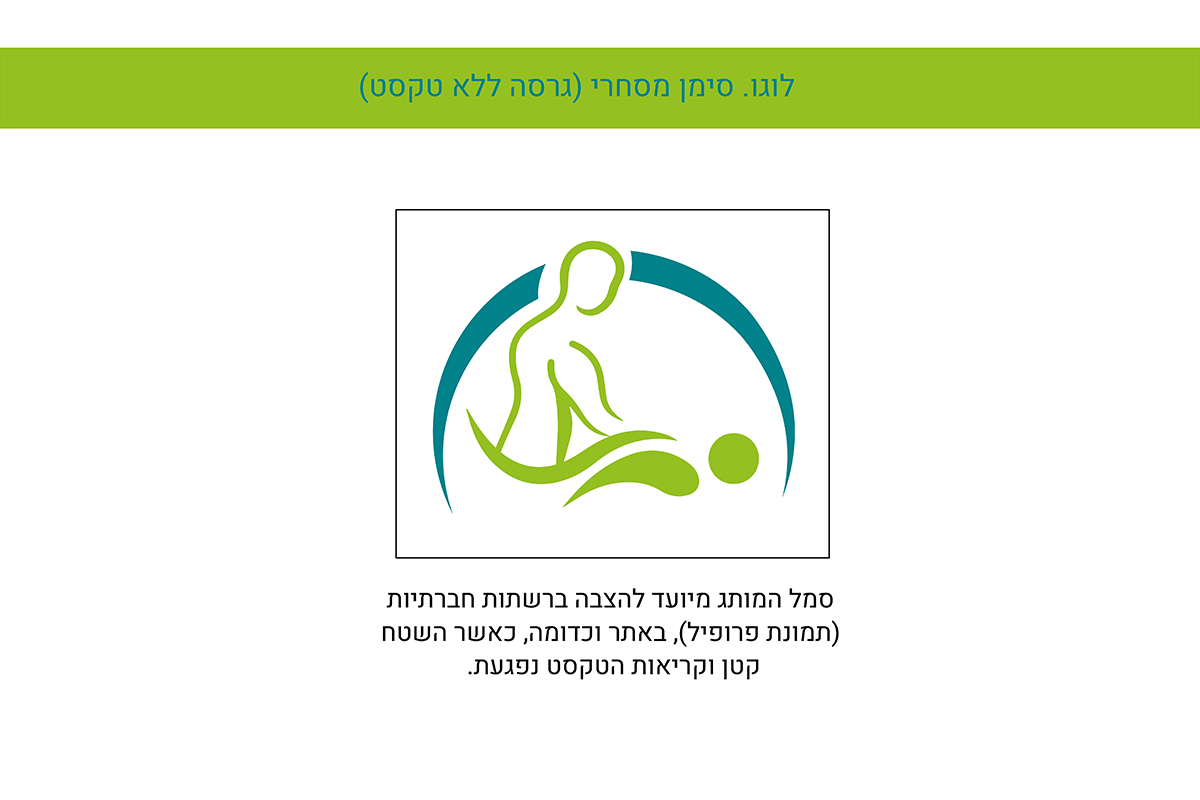 לוגו. סימן מסחרי (גרסה ללא טקסט)

סמל המותג מיועד להצבה ברשתות חברתיות (תמונת פרופיל), באתר וכדומה, כאשר השטח קטן וקריאות הטקסט נפגעת.